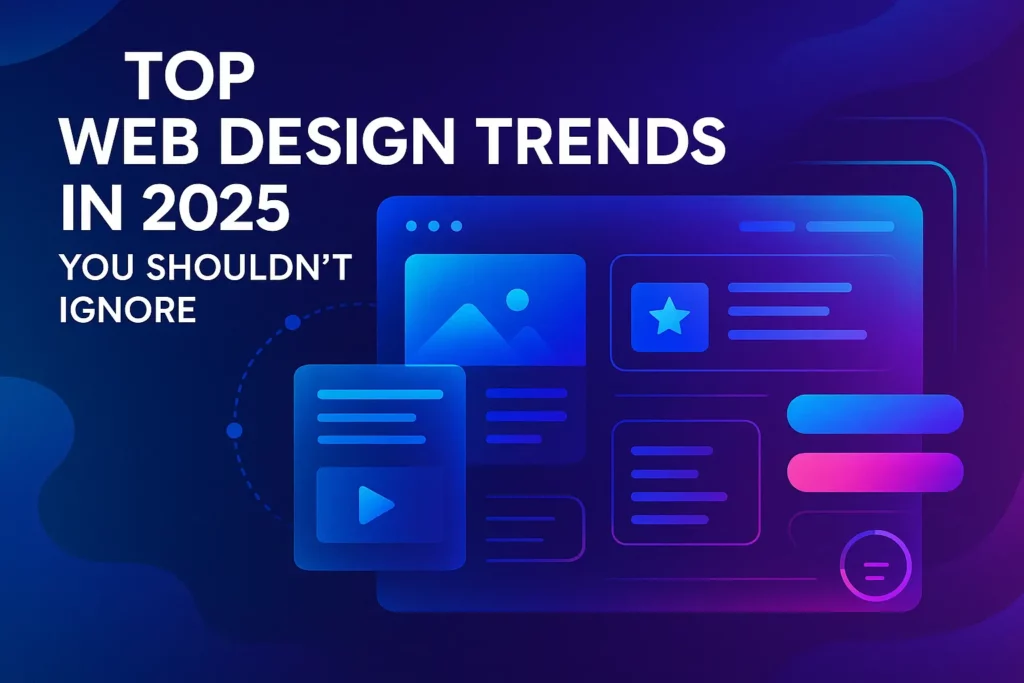 TOP
WEB DESIGN TRENDS
IN 2025
YOU SHOULDN'T
IGNORE